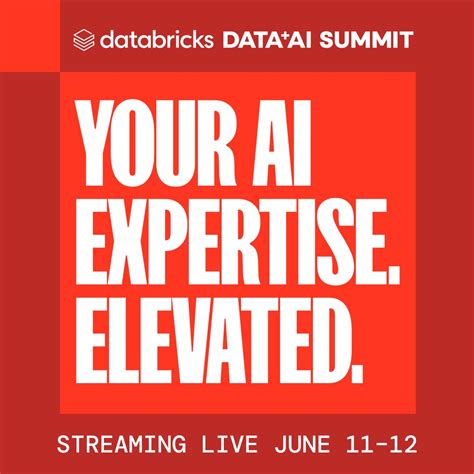 databricks DATA+AI SUMMIT

YOUR AI EXPERTISE. ELEVATED.

STREAMING LIVE JUNE 11-12